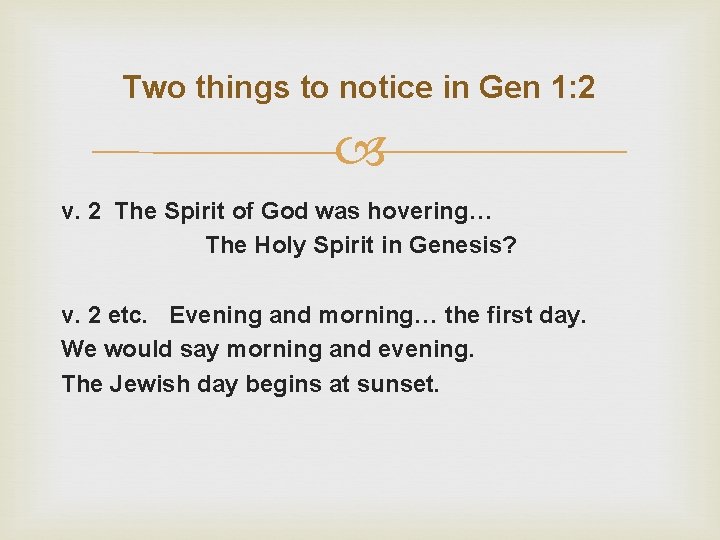 Two things to notice in Gen 1:2

v. 2 The Spirit of God was hovering…
The Holy Spirit in Genesis?

v. 2 etc. Evening and morning… the first day.
We would say morning and evening.
The Jewish day begins at sunset.